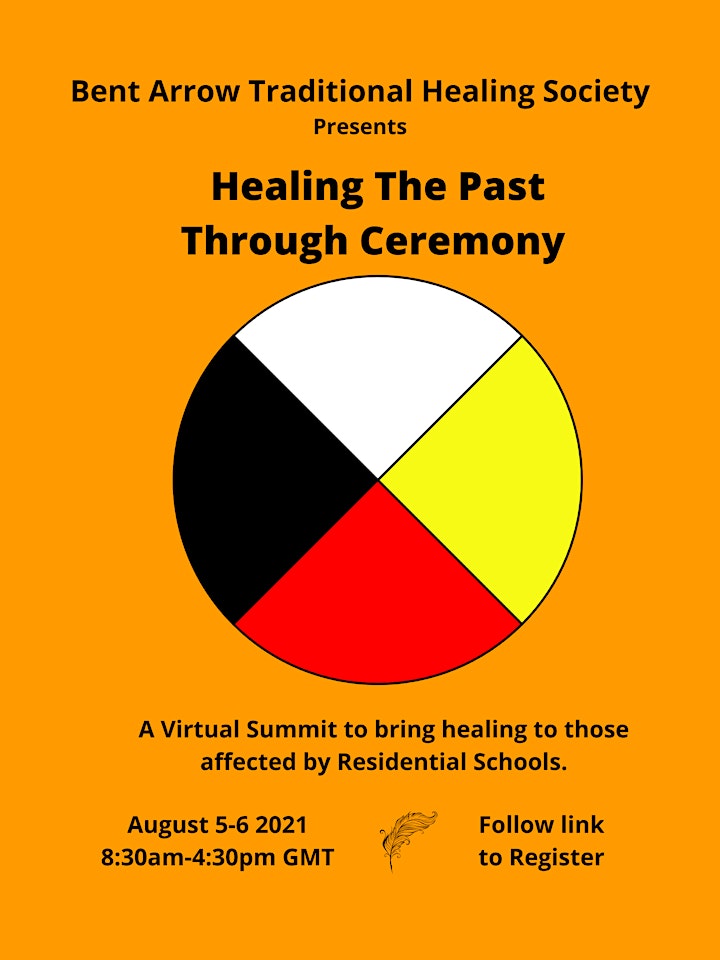 Bent Arrow Traditional Healing Society
Presents

Healing The Past Through Ceremony

A Virtual Summit to bring healing to those affected by Residential Schools.

August 5-6 2021
8:30am-4:30pm GMT

Follow link to Register